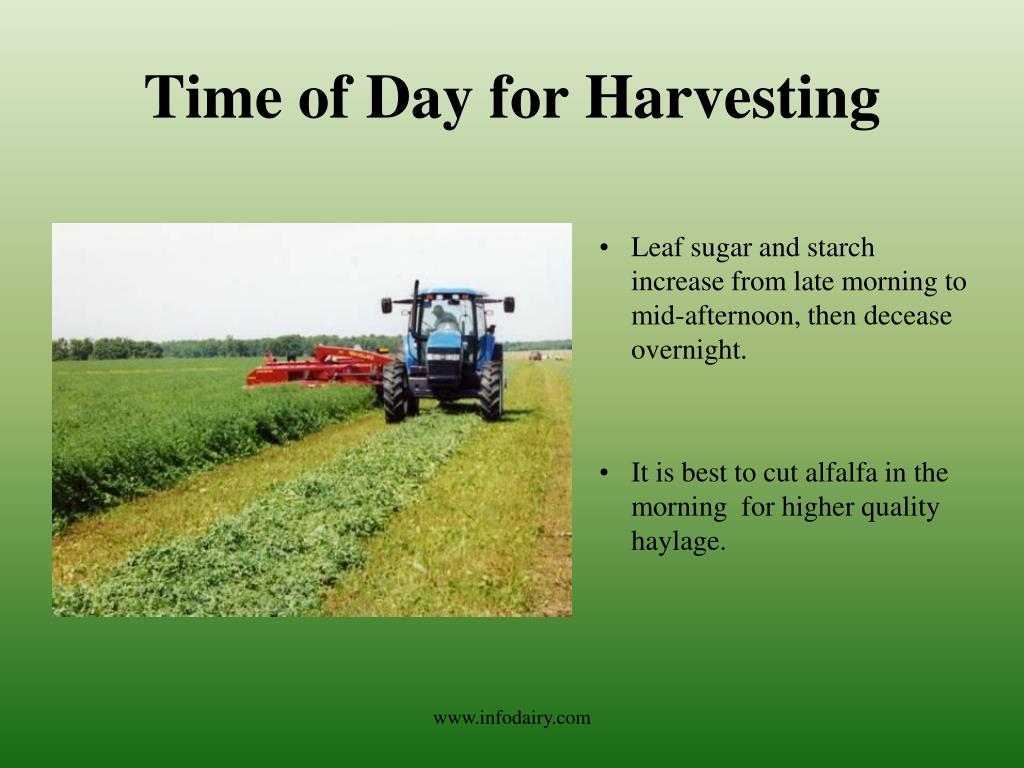 Time of Day for Harvesting

• Leaf sugar and starch increase from late morning to mid-afternoon, then decease overnight.

• It is best to cut alfalfa in the morning for higher quality haylage.

www.infodairy.com